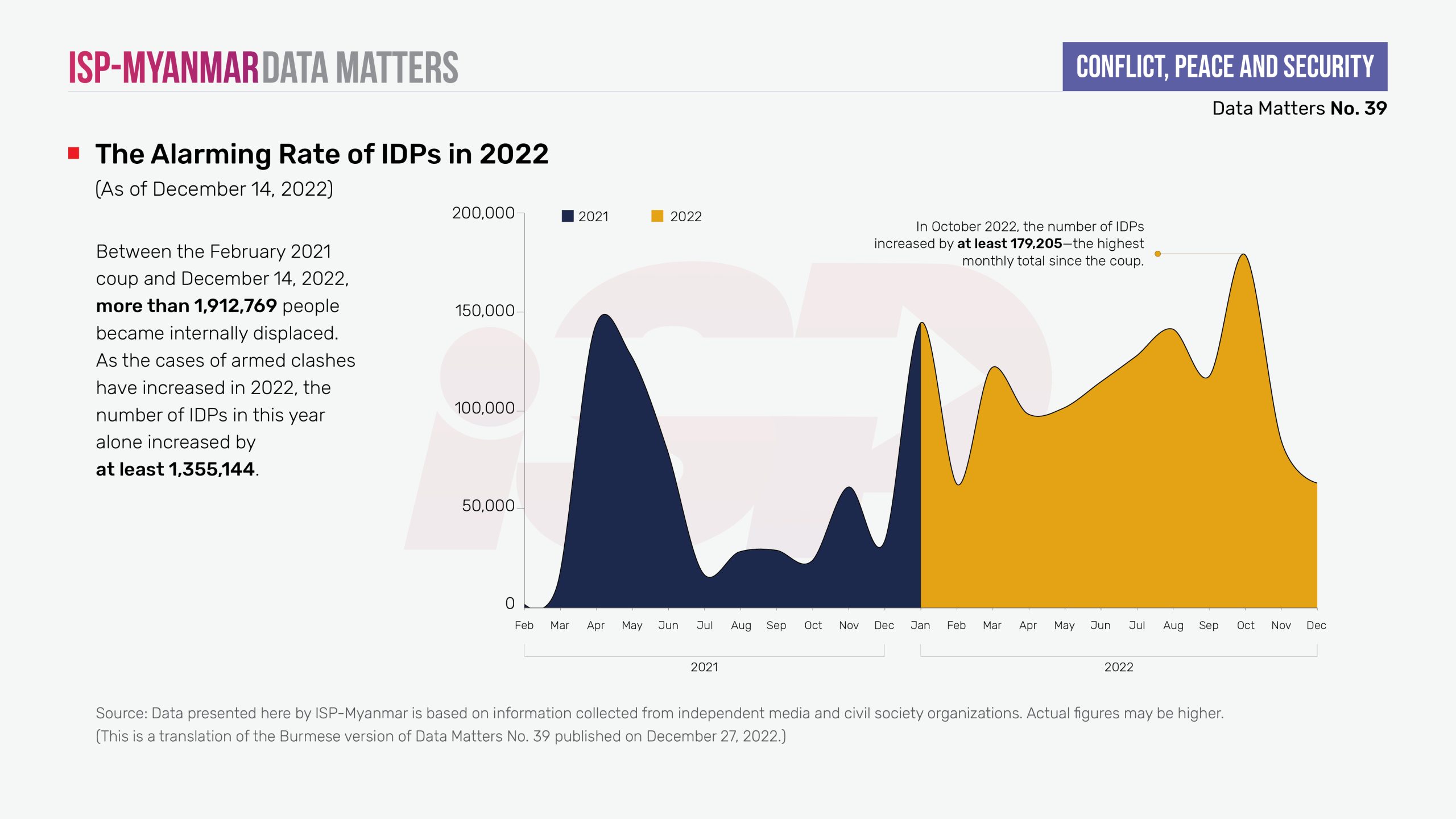 ISP-MYANMAR DATA MATTERS

CONFLICT, PEACE AND SECURITY

Data Matters No. 39

The Alarming Rate of IDPs in 2022

(As of December 14, 2022)

Between the February 2021 coup and December 14, 2022, more than 1,912,769 people became internally displaced. As the cases of armed clashes have increased in 2022, the number of IDPs in this year alone increased by at least 1,355,144.

2021 2022

In October 2022, the number of IDPs increased by at least 179,205—the highest monthly total since the coup.

200,000
150,000
100,000
50,000
0

Feb Mar Apr May Jun Jul Aug Sep Oct Nov Dec Jan Feb Mar Apr May Jun Jul Aug Sep Oct Nov Dec

2021 2022

Source: Data presented here by ISP-Myanmar is based on information collected from independent media and civil society organizations. Actual figures may be higher.
(This is a translation of the Burmese version of Data Matters No. 39 published on December 27, 2022.)